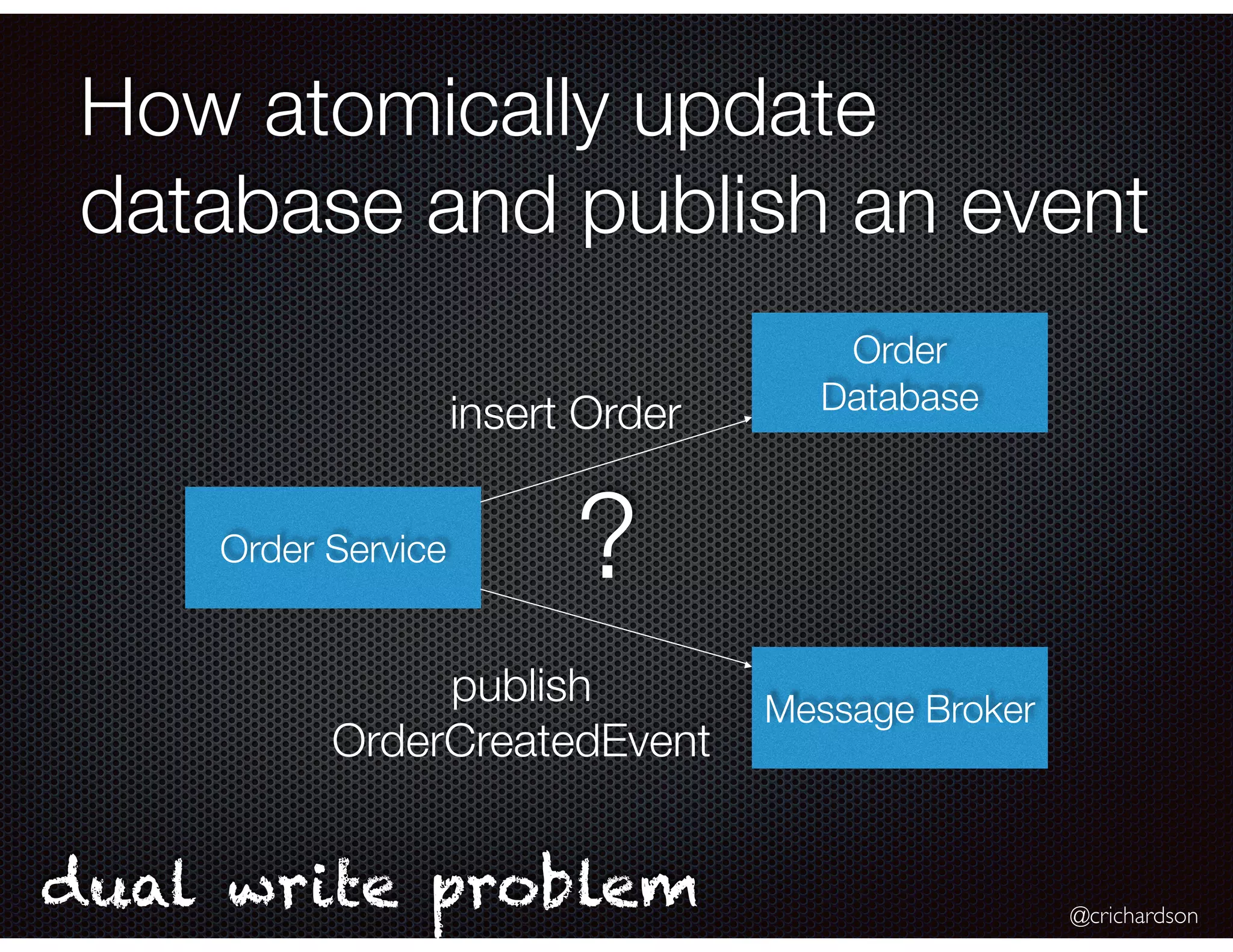 How atomically update database and publish an event

Order Database

insert Order

Order Service

?

publish OrderCreatedEvent

Message Broker

dual write problem

@crichardson